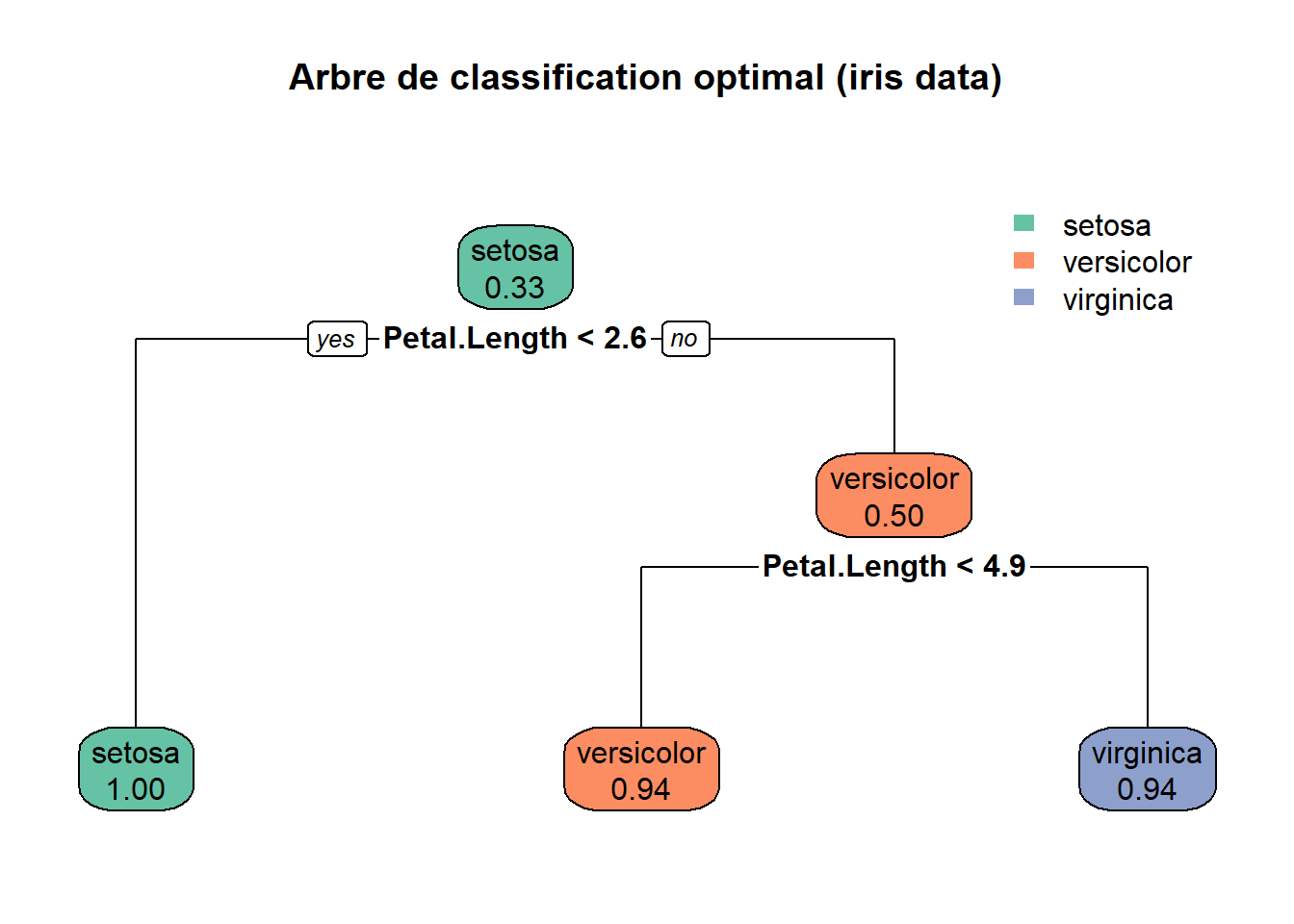 Arbre de classification optimal (iris data)

setosa
versicolor
virginica

setosa
0.33

yes Petal.Length < 2.6 no

versicolor
0.50

Petal.Length < 4.9

setosa
1.00

versicolor
0.94

virginica
0.94